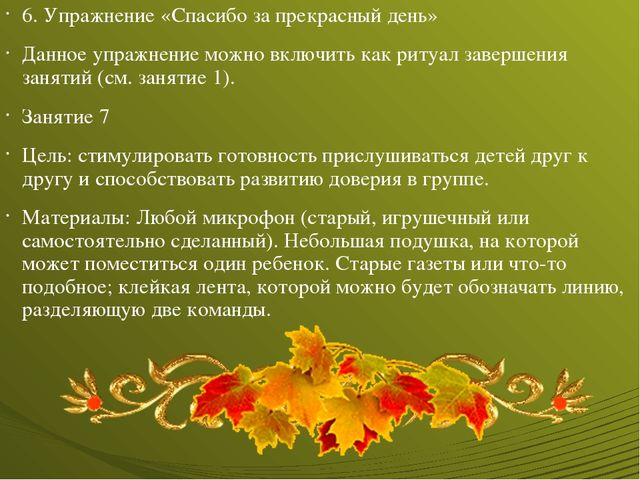 · 6. Упражнение «Спасибо за прекрасный день»

· Данное упражнение можно включить как ритуал завершения занятий (см. занятие 1).

· Занятие 7

· Цель: стимулировать готовность прислушиваться детей друг к другу и способствовать развитию доверия в группе.

· Материалы: Любой микрофон (старый, игрушечный или самостоятельно сделанный). Небольшая подушка, на которой может поместиться один ребенок. Старые газеты или что-то подобное; клейкая лента, которой можно будет обозначать линию, разделяющую две команды.